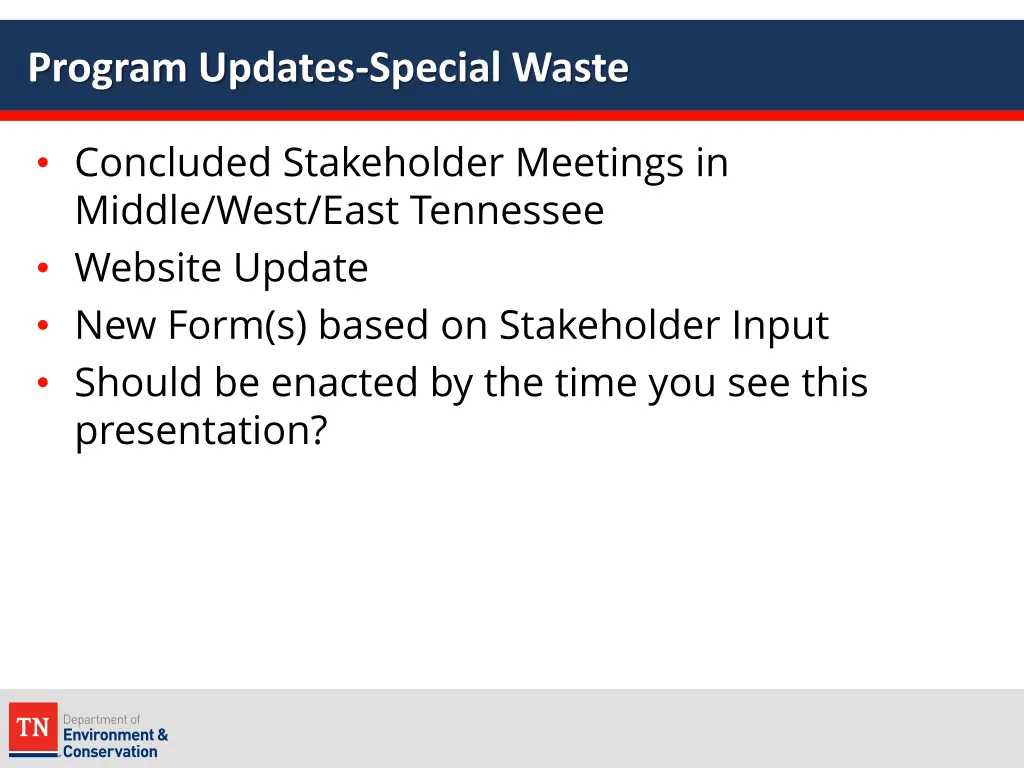 Program Updates-Special Waste

• Concluded Stakeholder Meetings in Middle/West/East Tennessee
• Website Update
• New Form(s) based on Stakeholder Input
• Should be enacted by the time you see this presentation?

TN Department of Environment & Conservation